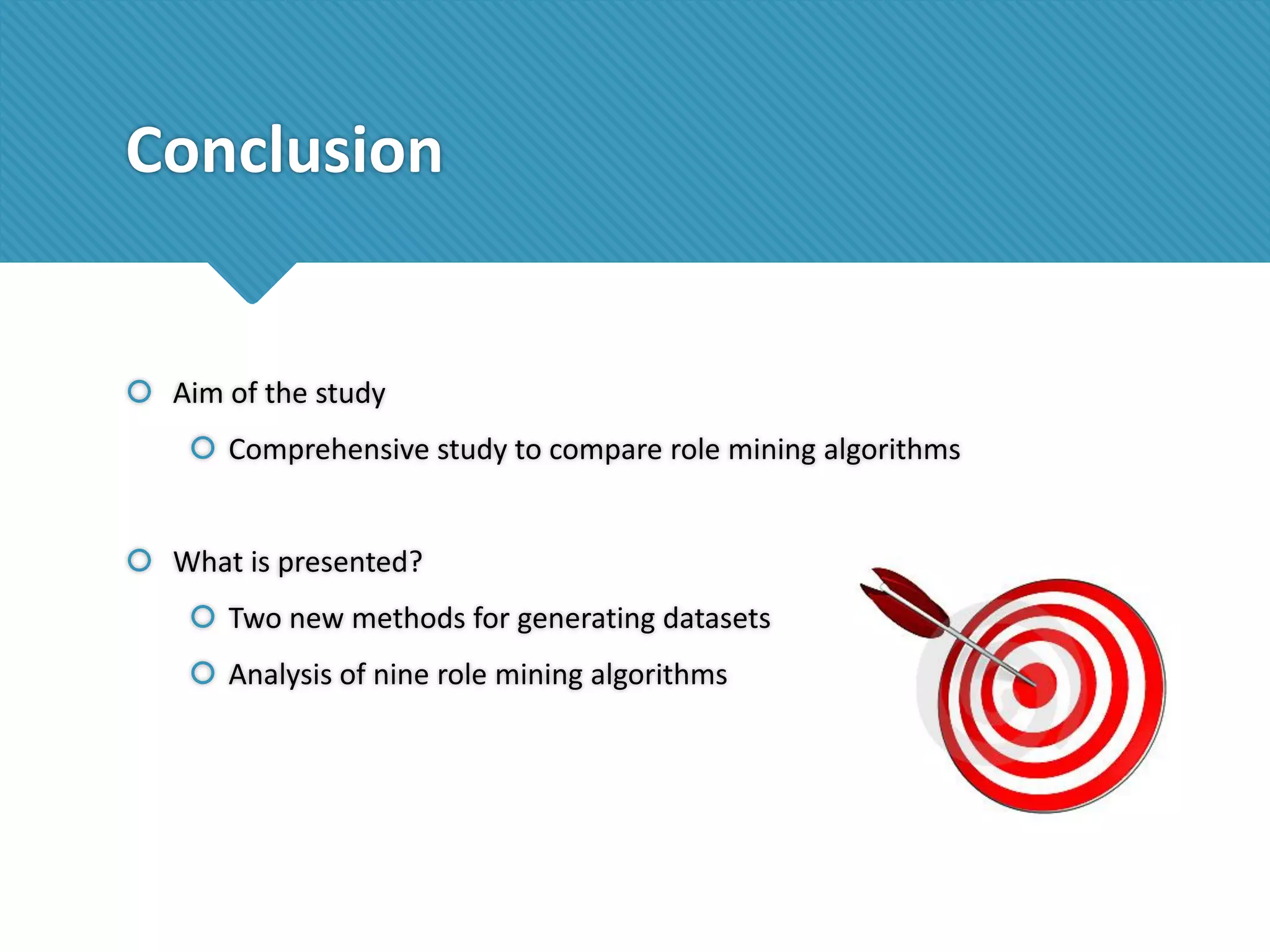 Conclusion

Aim of the study

Comprehensive study to compare role mining algorithms

What is presented?

Two new methods for generating datasets

Analysis of nine role mining algorithms